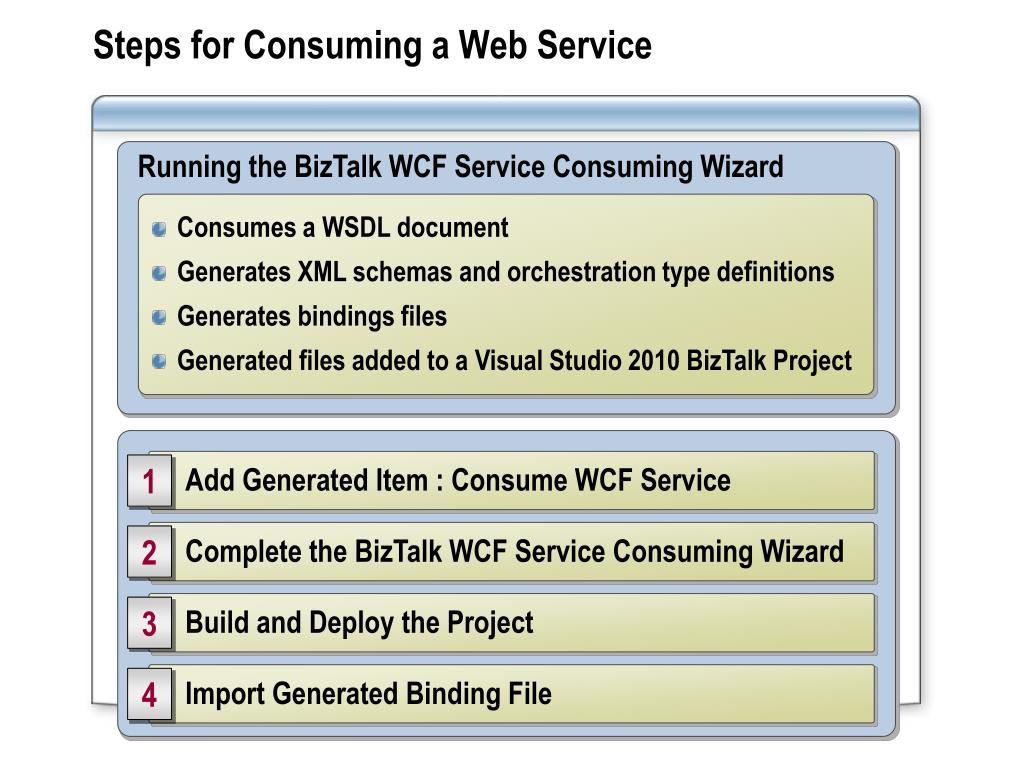 Steps for Consuming a Web Service

Running the BizTalk WCF Service Consuming Wizard

Consumes a WSDL document
Generates XML schemas and orchestration type definitions
Generates bindings files
Generated files added to a Visual Studio 2010 BizTalk Project

1 Add Generated Item : Consume WCF Service
2 Complete the BizTalk WCF Service Consuming Wizard
3 Build and Deploy the Project
4 Import Generated Binding File